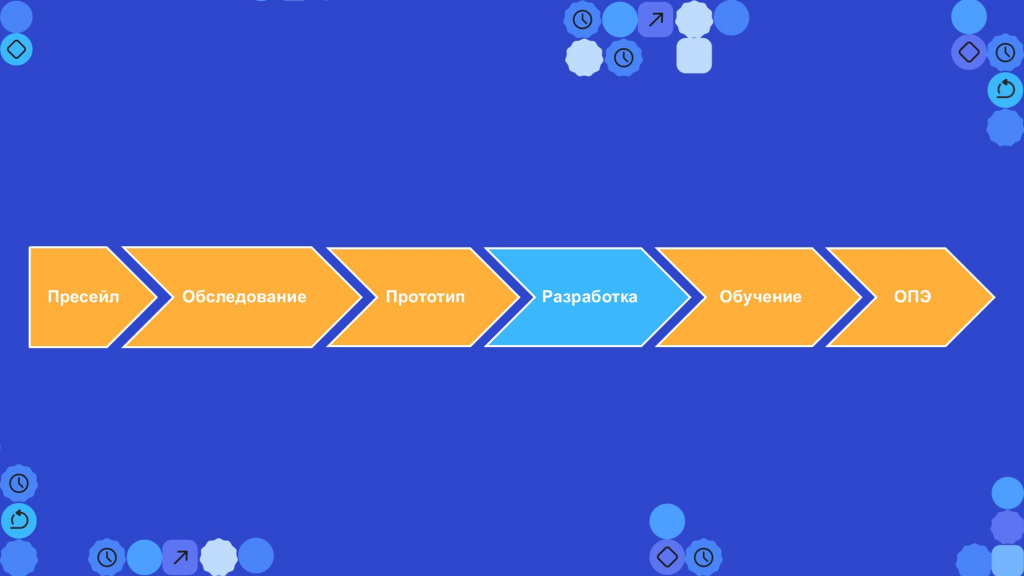 Пресейл
Обследование
Прототип
Разработка
Обучение
ОПЭ